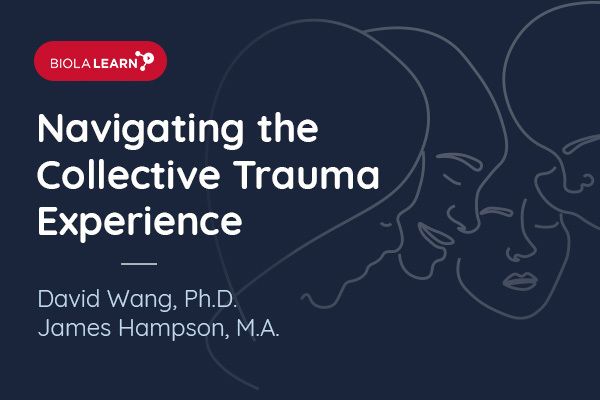 BIOLA LEARN

Navigating the Collective Trauma Experience

David Wang, Ph.D.
James Hampson, M.A.